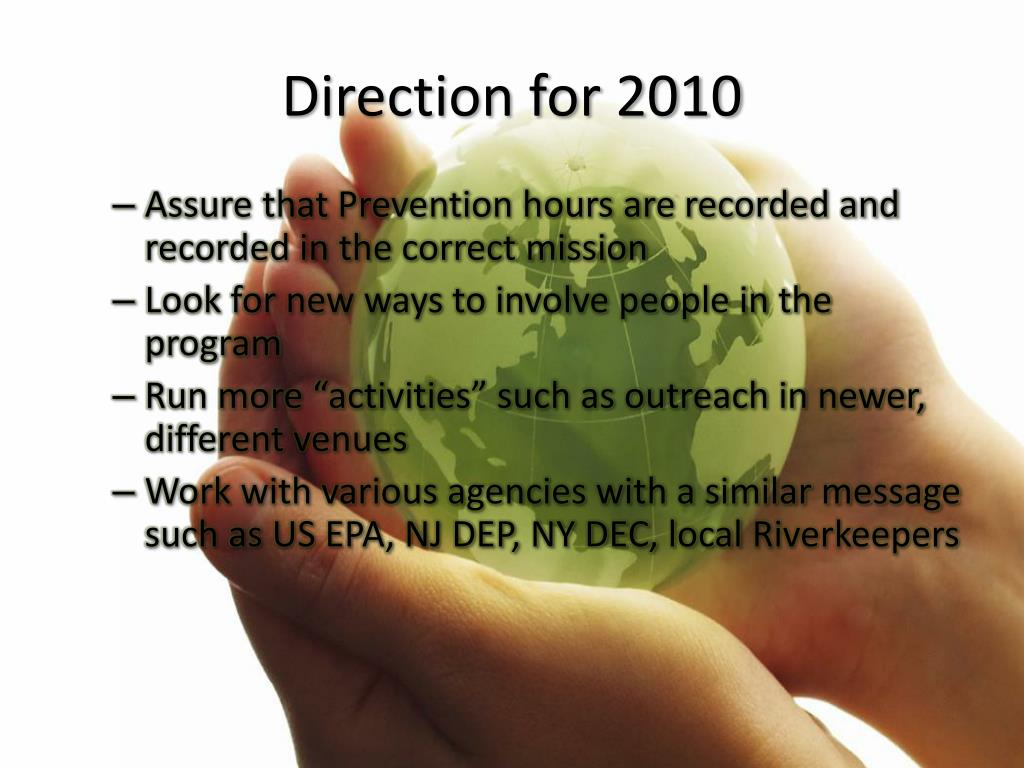 Direction for 2010

– Assure that Prevention hours are recorded and recorded in the correct mission
– Look for new ways to involve people in the program
– Run more “activities” such as outreach in newer, different venues
– Work with various agencies with a similar message such as US EPA, NJ DEP, NY DEC, local Riverkeepers